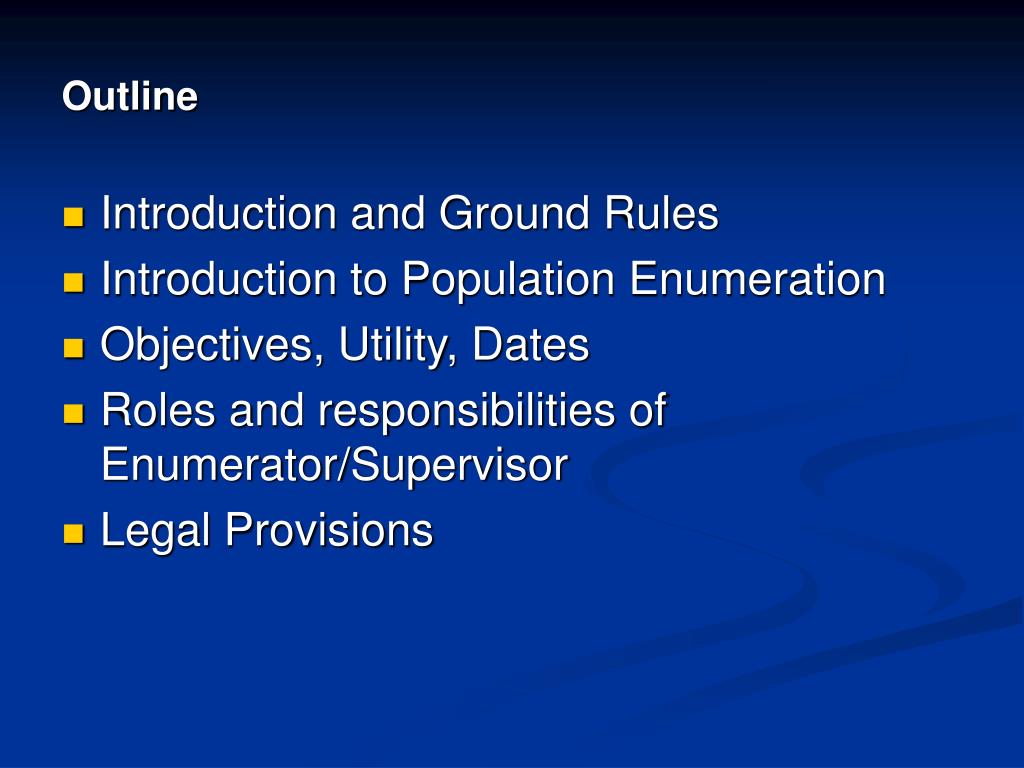 Outline

- Introduction and Ground Rules
- Introduction to Population Enumeration
- Objectives, Utility, Dates
- Roles and responsibilities of Enumerator/Supervisor
- Legal Provisions